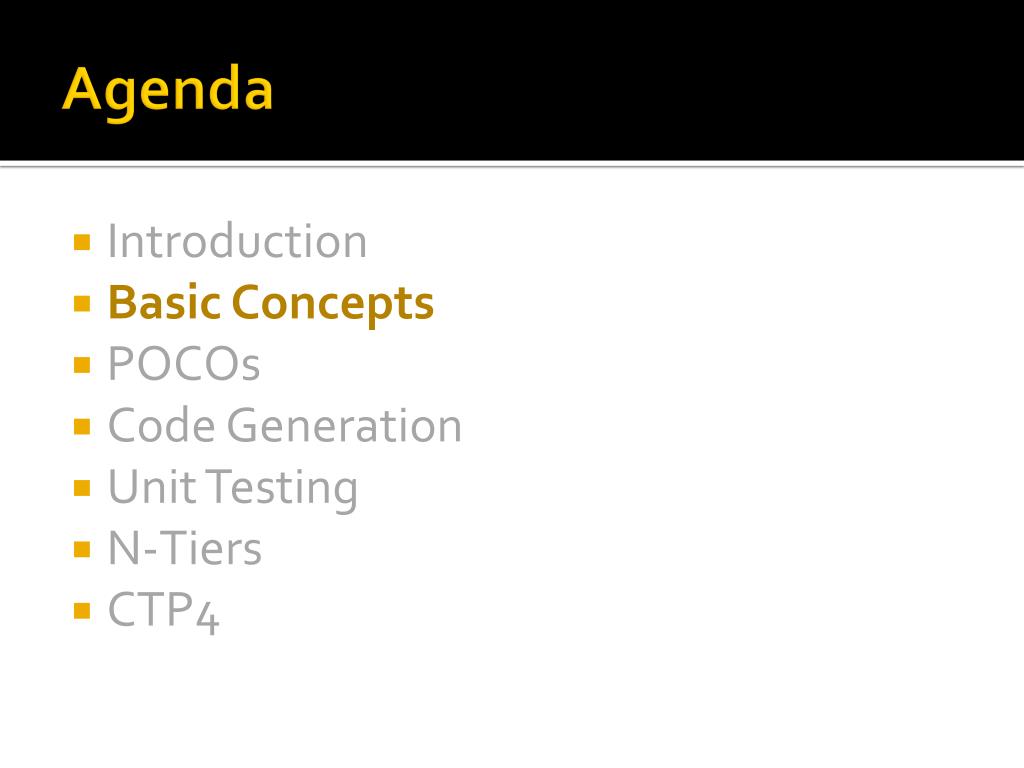 Agenda

• Introduction
• Basic Concepts
• POCOs
• Code Generation
• Unit Testing
• N-Tiers
• CTP4